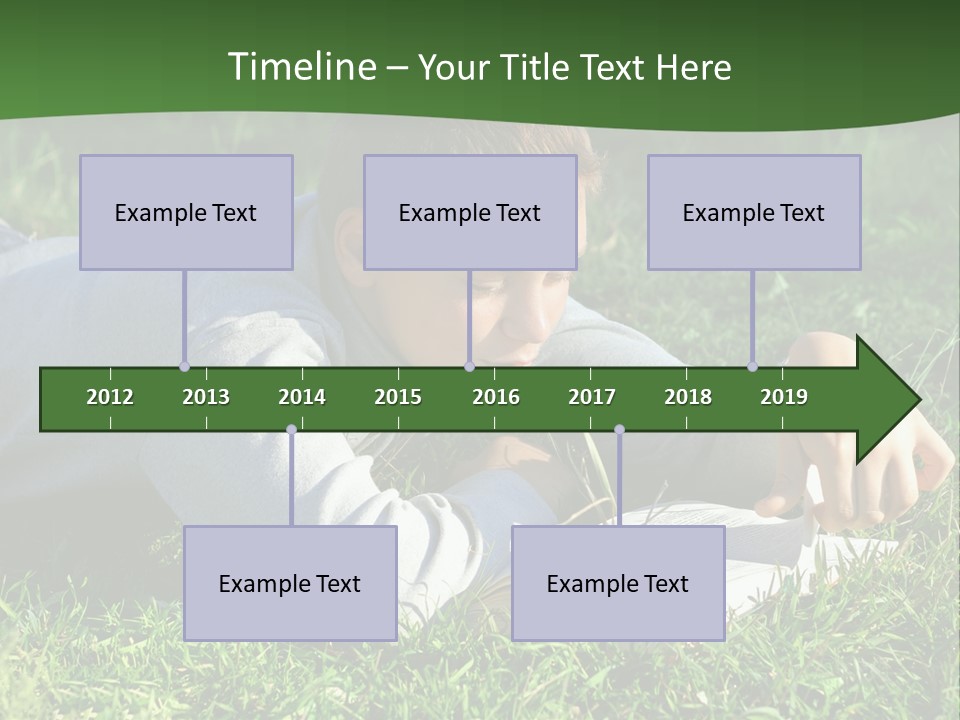 Timeline – Your Title Text Here

Example Text

Example Text

Example Text

2012 2013 2014 2015 2016 2017 2018 2019

Example Text

Example Text